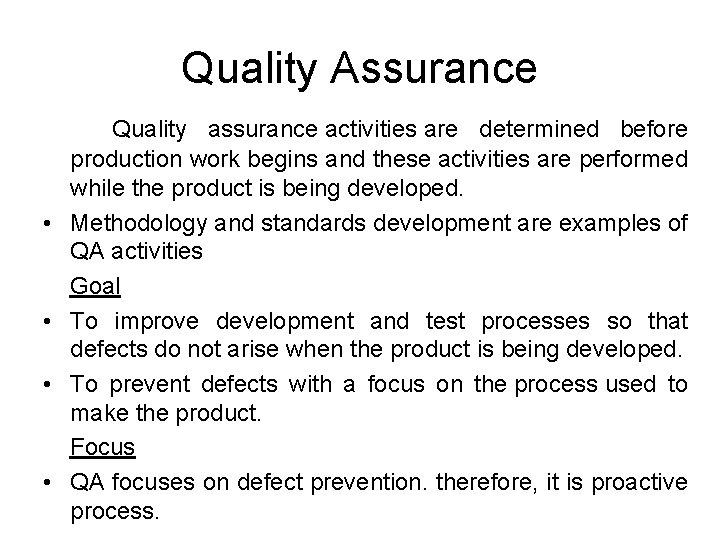 Quality Assurance

Quality assurance activities are determined before production work begins and these activities are performed while the product is being developed.

• Methodology and standards development are examples of QA activities

Goal

• To improve development and test processes so that defects do not arise when the product is being developed.

• To prevent defects with a focus on the process used to make the product.

Focus

• QA focuses on defect prevention. therefore, it is proactive process.